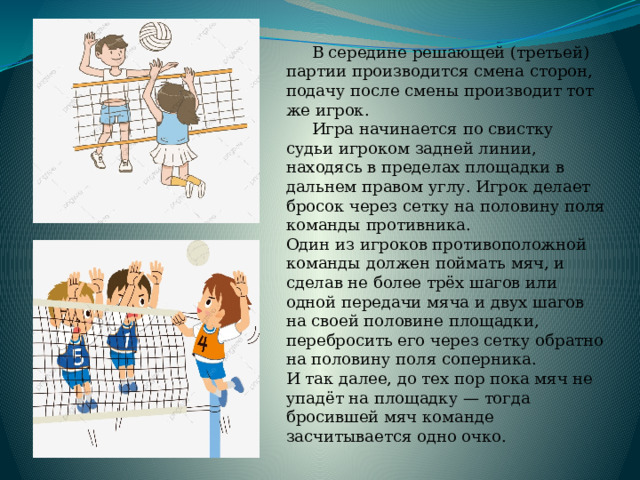 В середине решающей (третьей) партии производится смена сторон, подачу после смены производит тот же игрок.

Игра начинается по свистку судьи игроком задней линии, находясь в пределах площадки в дальнем правом углу. Игрок делает бросок через сетку на половину поля команды противника.
Один из игроков противоположной команды должен поймать мяч, и сделав не более трёх шагов или одной передачи мяча и двух шагов на своей половине площадки, перебросить его через сетку обратно на половину поля соперника.
И так далее, до тех пор пока мяч не упадёт на площадку — тогда бросившей мяч команде засчитывается одно очко.

5
7
4